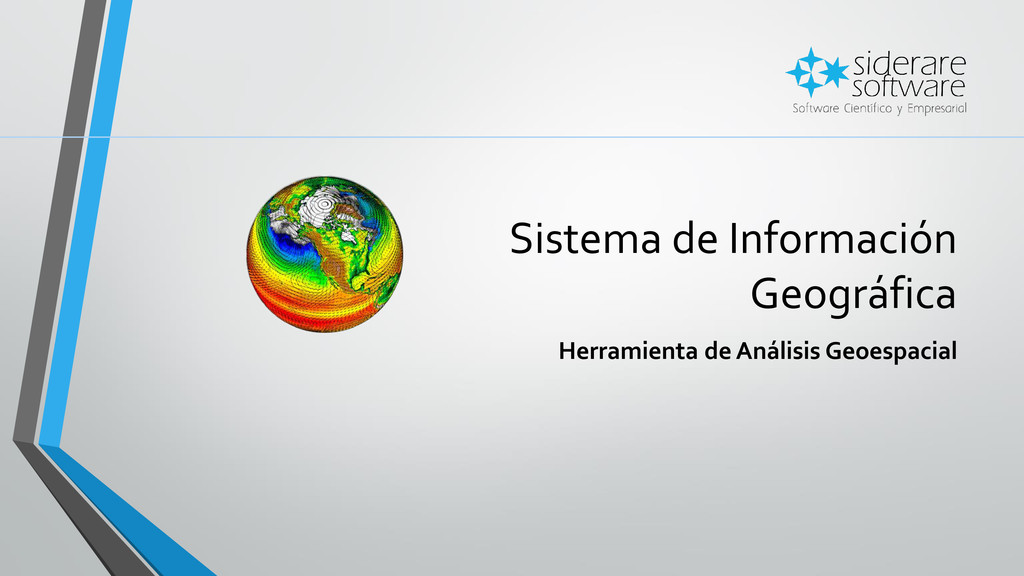 siderare software
Software Científico y Empresarial

Sistema de Información Geográfica

Herramienta de Análisis Geoespacial